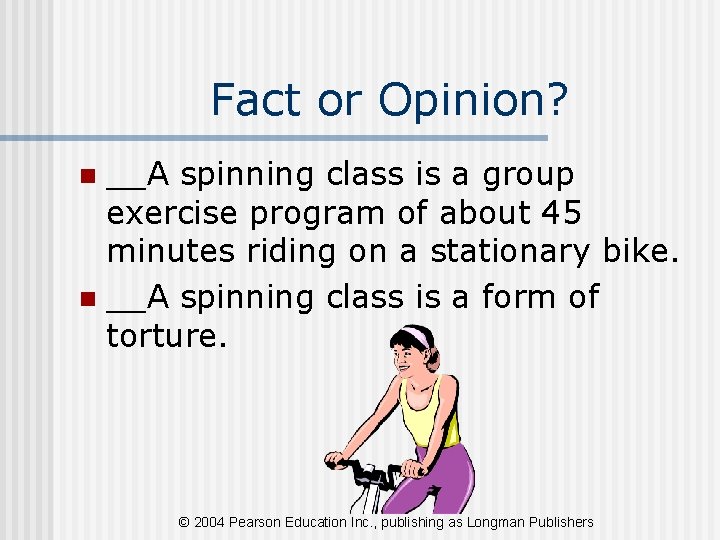 Fact or Opinion?

- __A spinning class is a group exercise program of about 45 minutes riding on a stationary bike.
- __A spinning class is a form of torture.

© 2004 Pearson Education Inc., publishing as Longman Publishers